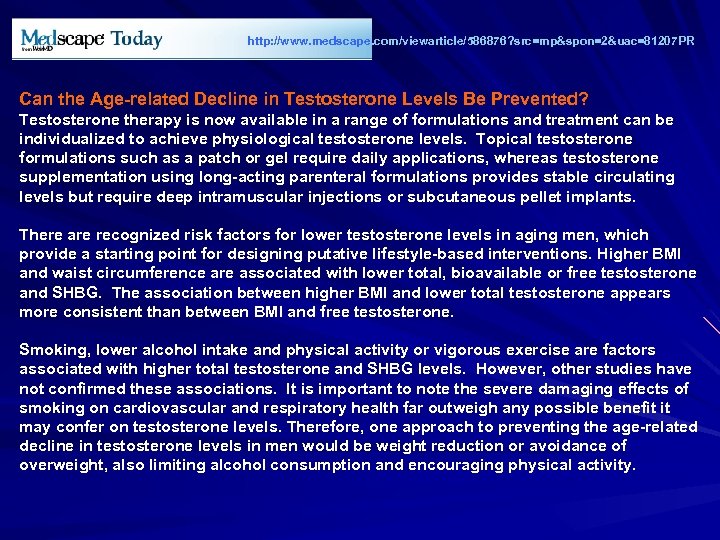 Medscape Today
from WebMD

http://www.medscape.com/viewarticle/586876?src=mp&spon=2&uac=81207PR

Can the Age-related Decline in Testosterone Levels Be Prevented?
Testosterone therapy is now available in a range of formulations and treatment can be individualized to achieve physiological testosterone levels. Topical testosterone formulations such as a patch or gel require daily applications, whereas testosterone supplementation using long-acting parenteral formulations provides stable circulating levels but require deep intramuscular injections or subcutaneous pellet implants.

There are recognized risk factors for lower testosterone levels in aging men, which provide a starting point for designing putative lifestyle-based interventions. Higher BMI and waist circumference are associated with lower total, bioavailable or free testosterone and SHBG. The association between higher BMI and lower total testosterone appears more consistent than between BMI and free testosterone.

Smoking, lower alcohol intake and physical activity or vigorous exercise are factors associated with higher total testosterone and SHBG levels. However, other studies have not confirmed these associations. It is important to note the severe damaging effects of smoking on cardiovascular and respiratory health far outweigh any possible benefit it may confer on testosterone levels. Therefore, one approach to preventing the age-related decline in testosterone levels in men would be weight reduction or avoidance of overweight, also limiting alcohol consumption and encouraging physical activity.